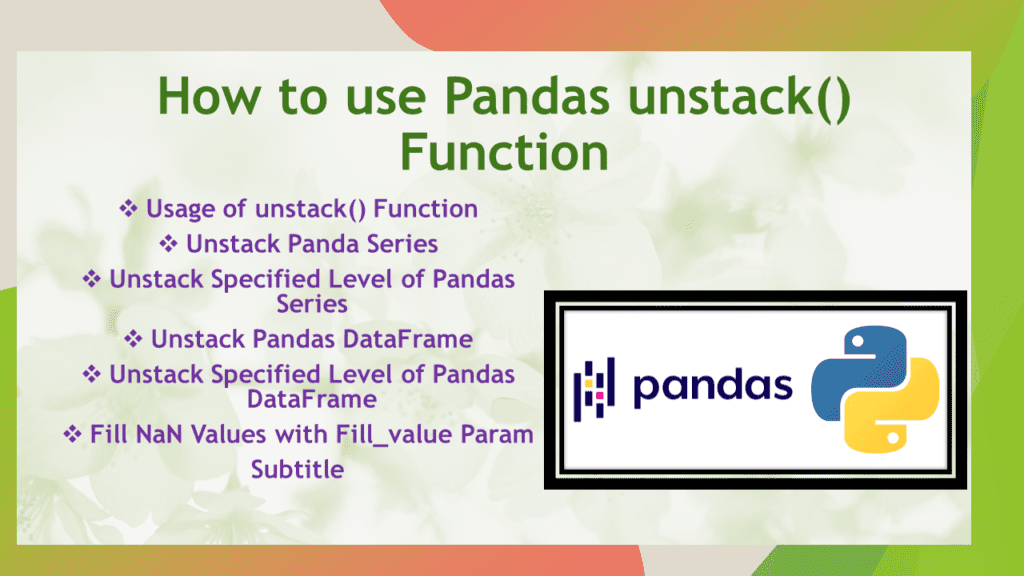 How to use Pandas unstack() Function

❖ Usage of unstack() Function
❖ Unstack Panda Series
❖ Unstack Specified Level of Pandas Series
❖ Unstack Pandas DataFrame
❖ Unstack Specified Level of Pandas DataFrame
❖ Fill NaN Values with Fill_value Param
Subtitle

pandas